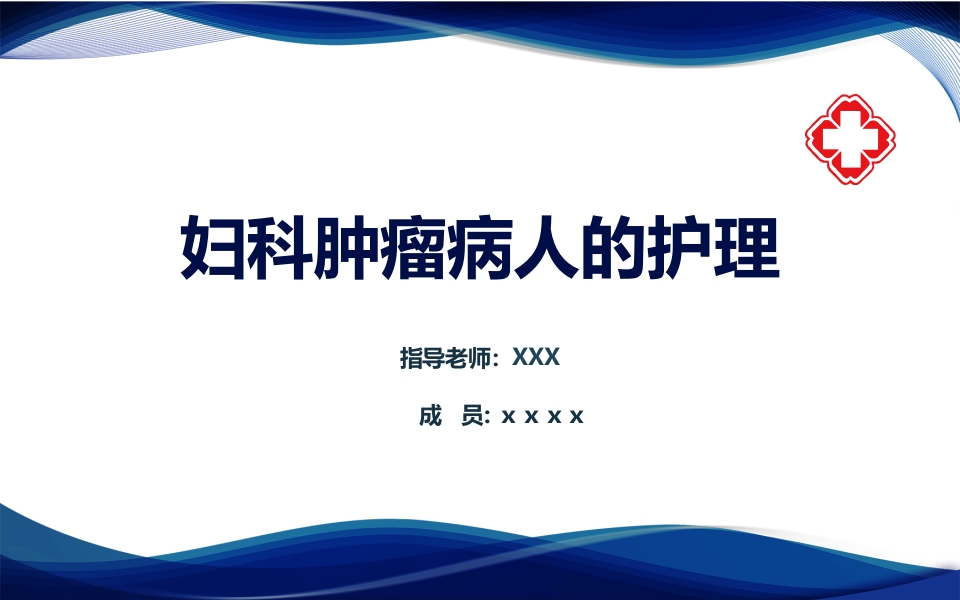 妇科肿瘤病人的护理

指导老师：XXX

成 员: x x x x